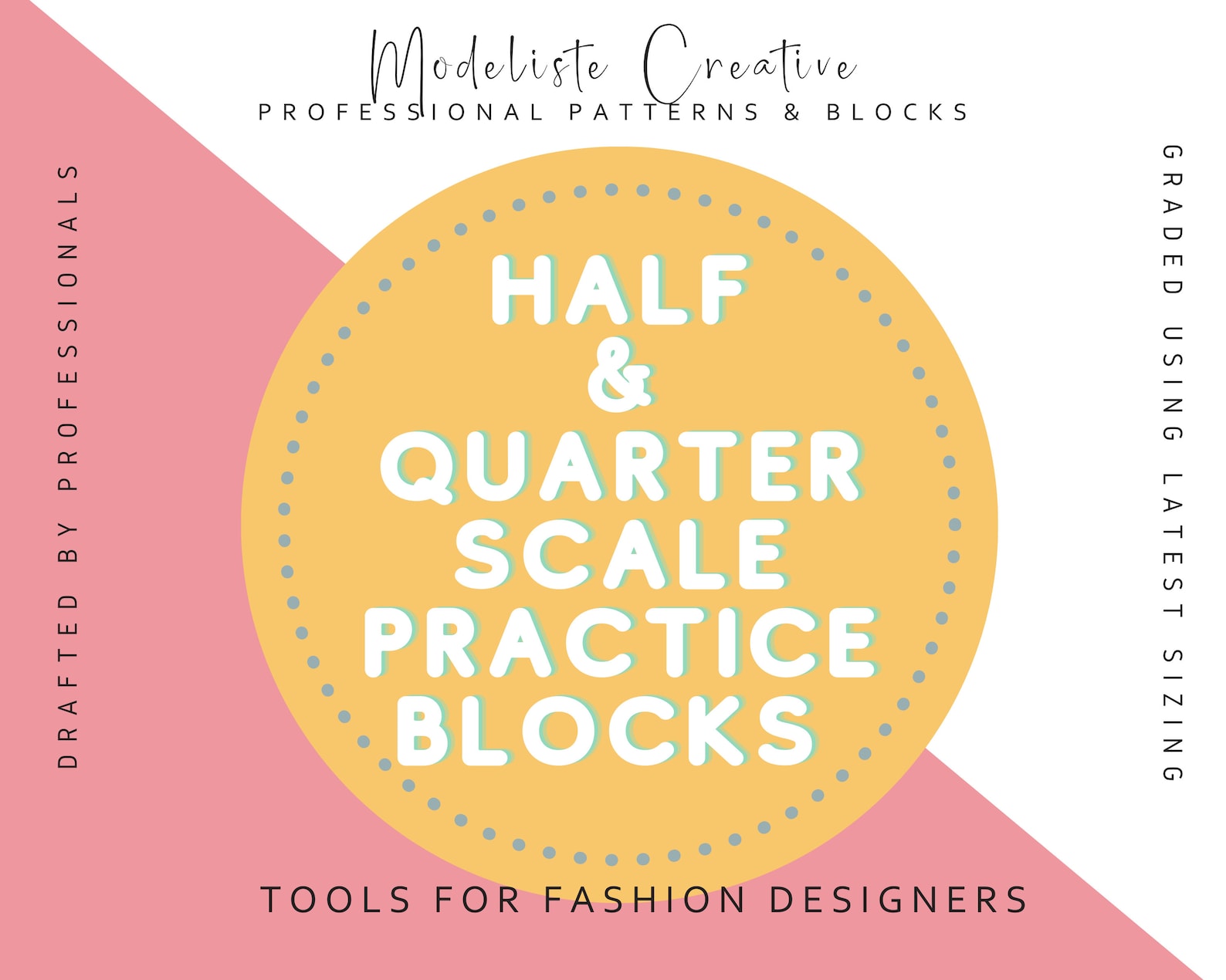 Modeliste Creative
PROFESSIONAL PATTERNS & BLOCKS

DRAFTED BY PROFESSIONALS

HALF
&
QUARTER
SCALE
PRACTICE
BLOCKS

GRADED USING LATEST SIZING

TOOLS FOR FASHION DESIGNERS